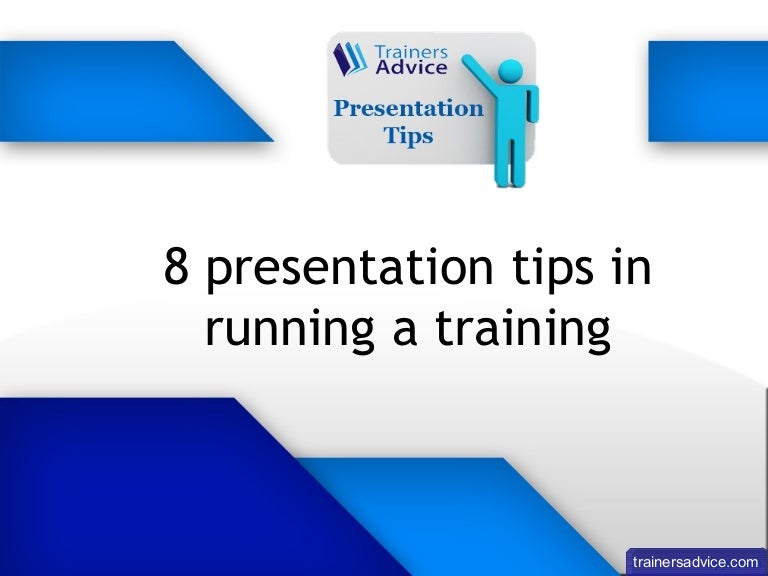 Trainers Advice
Presentation Tips

8 presentation tips in running a training

trainersadvice.com